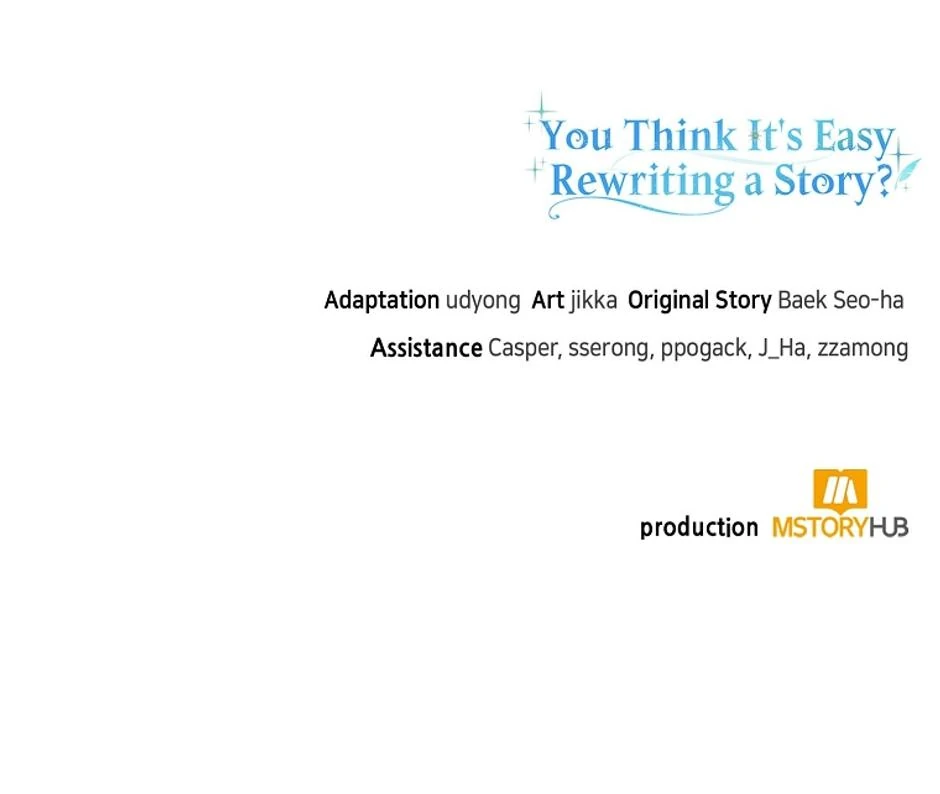 You Think It's Easy Rewriting a Story?

Adaptation udyong Art jikka Original Story Baek Seo-ha

Assistance Casper, sserong, ppogack, J_Ha, zzamong

production MSTORYHUB